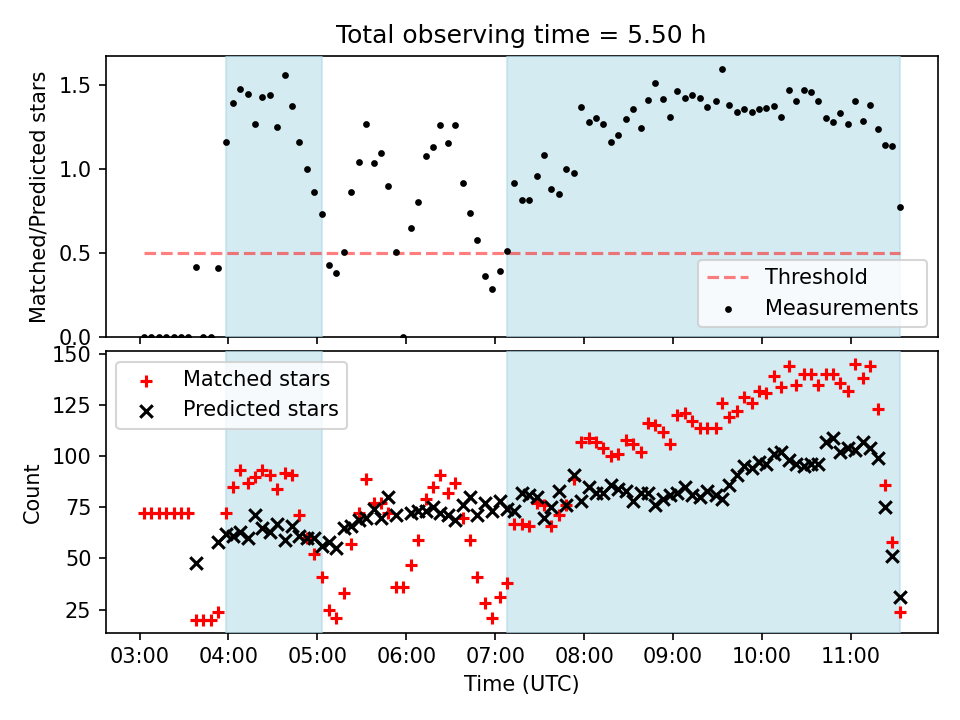 Total observing time = 5.50 h

Matched/Predicted stars

1.5
1.0
0.5
0.0

Threshold
Measurements

Count

150
125
100
75
50
25

Matched stars
Predicted stars

03:00
04:00
05:00
06:00
07:00
08:00
09:00
10:00
11:00

Time (UTC)